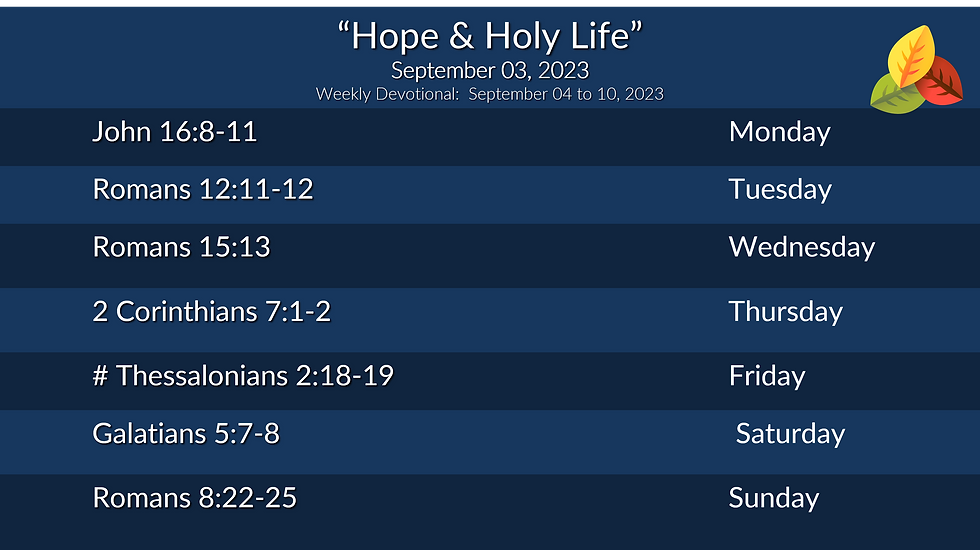 “Hope & Holy Life”
September 03, 2023
Weekly Devotional: September 04 to 10, 2023

| | |
|---|---|
| John 16:8-11 | Monday |
| Romans 12:11-12 | Tuesday |
| Romans 15:13 | Wednesday |
| 2 Corinthians 7:1-2 | Thursday |
| # Thessalonians 2:18-19 | Friday |
| Galatians 5:7-8 | Saturday |
| Romans 8:22-25 | Sunday |